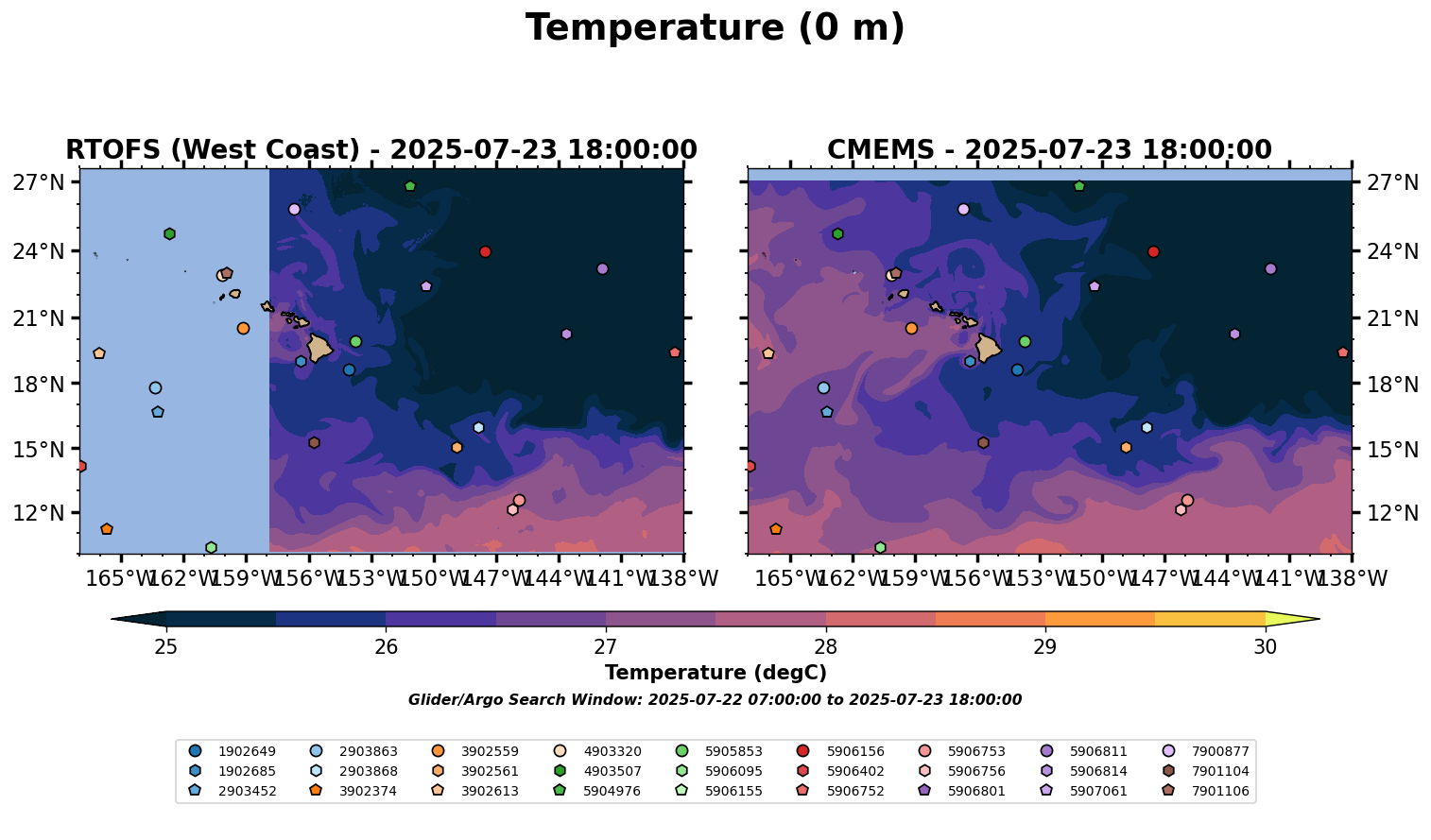 Temperature (0 m)

RTOFS (West Coast) - 2025-07-23 18:00:00

27°N
24°N
21°N
18°N
15°N
12°N

165°W 162°W 159°W 156°W 153°W 150°W 147°W 144°W 141°W 138°W

CMEMS - 2025-07-23 18:00:00

27°N
24°N
21°N
18°N
15°N
12°N

165°W 162°W 159°W 156°W 153°W 150°W 147°W 144°W 141°W 138°W

25 26 27 28 29 30

Temperature (degC)

Glider/Argo Search Window: 2025-07-22 07:00:00 to 2025-07-23 18:00:00

1902649
1902685
2903452
2903863
2903868
3902374
3902559
3902561
3902613
4903320
4903507
5904976
5905853
5906095
5906155
5906156
5906402
5906752
5906753
5906756
5906801
5906811
5906814
5907061
7900877
7901104
7901106